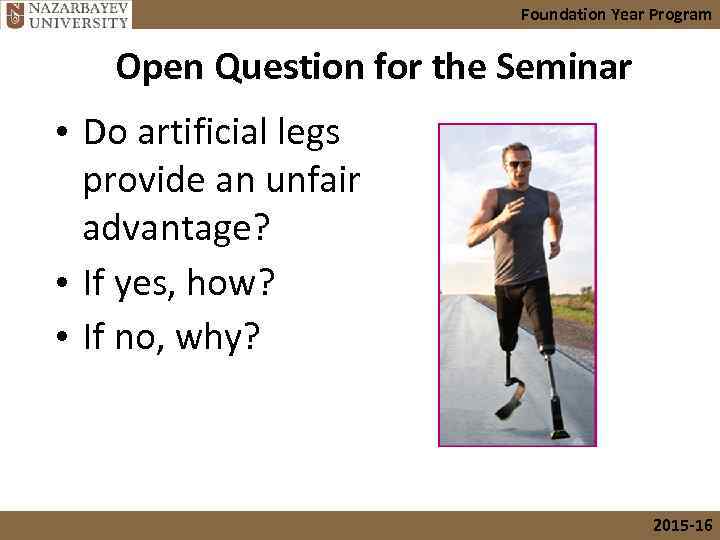 NAZARBAYEV UNIVERSITY

Foundation Year Program

Open Question for the Seminar

• Do artificial legs provide an unfair advantage?
• If yes, how?
• If no, why?

2015-16